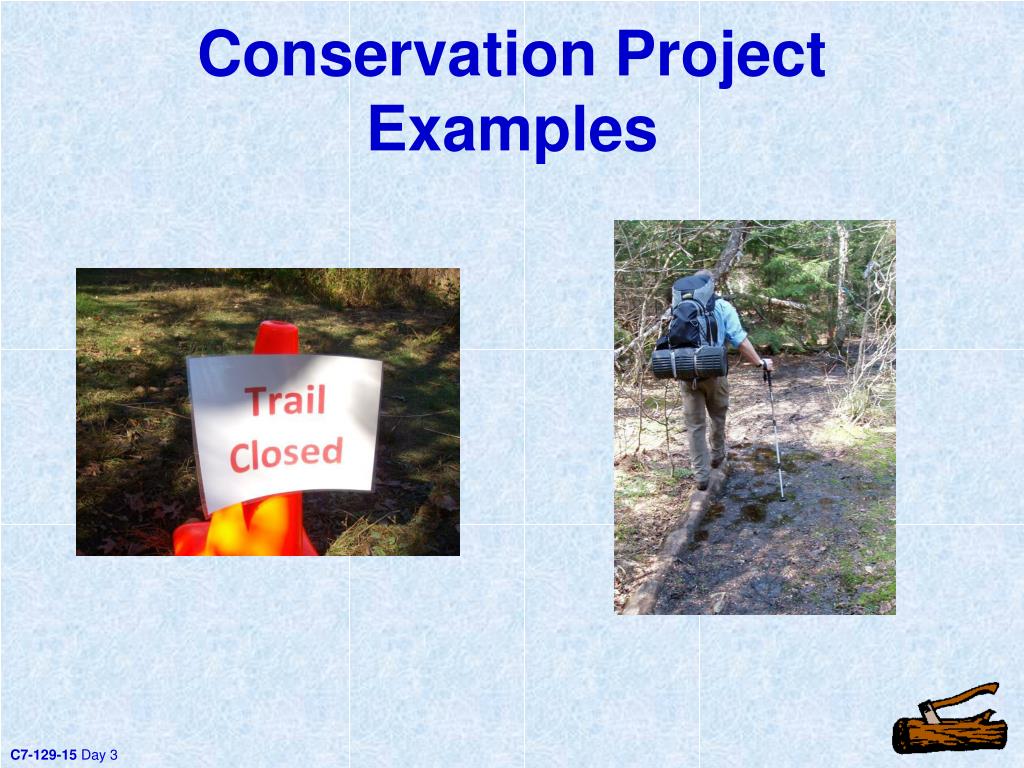 Conservation Project Examples

Trail Closed

C7-129-15 Day 3